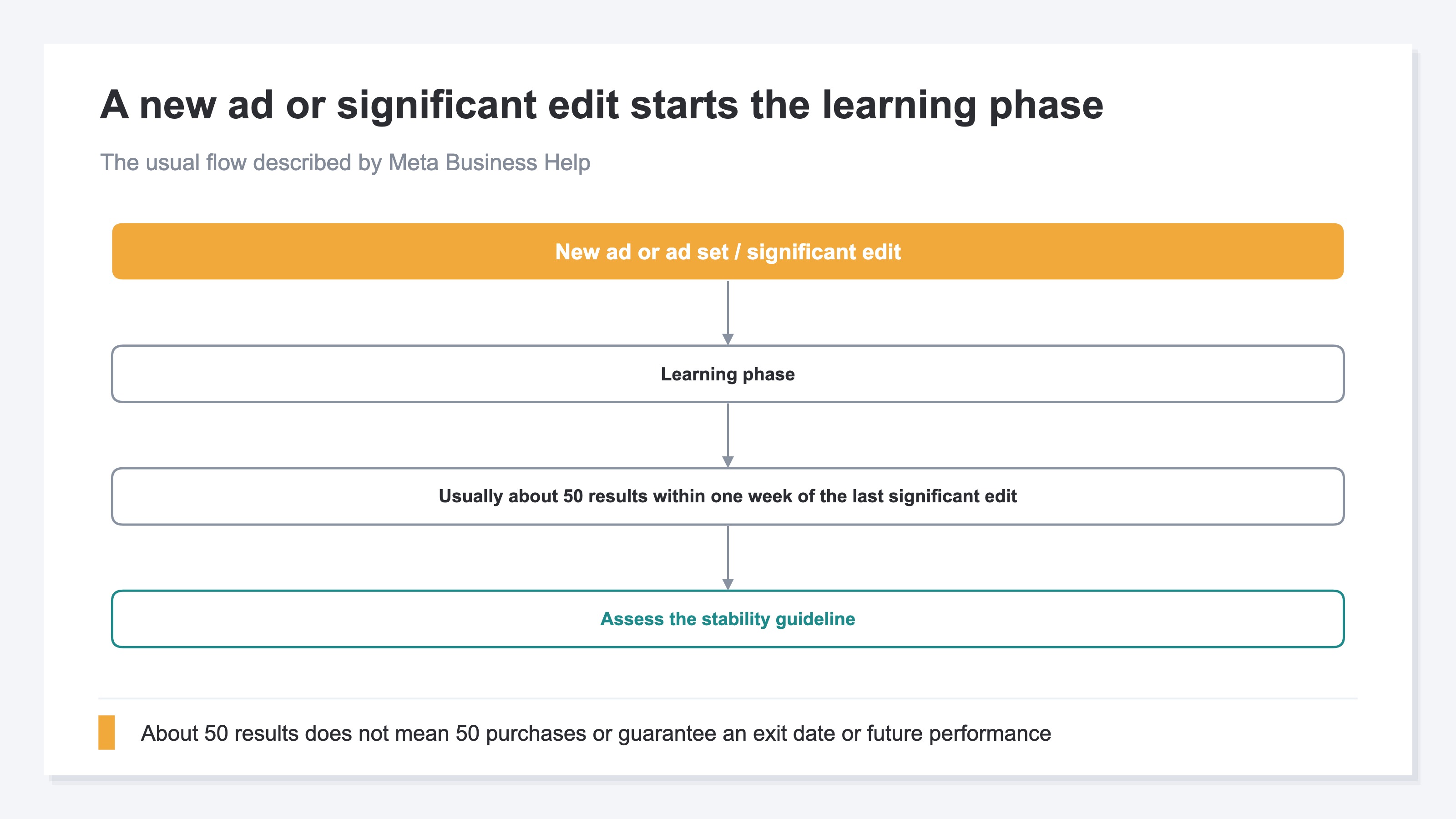 A new ad or significant edit starts the learning phase

The usual flow described by Meta Business Help

New ad or ad set / significant edit

Learning phase

Usually about 50 results within one week of the last significant edit

Assess the stability guideline

About 50 results does not mean 50 purchases or guarantee an exit date or future performance